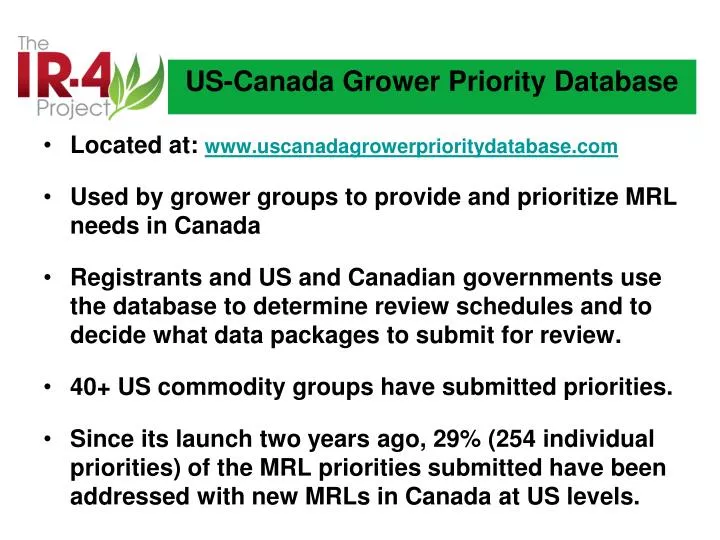 The IR-4 Project

US-Canada Grower Priority Database

• Located at: www.uscanadagrowerprioritydatabase.com

• Used by grower groups to provide and prioritize MRL needs in Canada

• Registrants and US and Canadian governments use the database to determine review schedules and to decide what data packages to submit for review.

• 40+ US commodity groups have submitted priorities.

• Since its launch two years ago, 29% (254 individual priorities) of the MRL priorities submitted have been addressed with new MRLs in Canada at US levels.